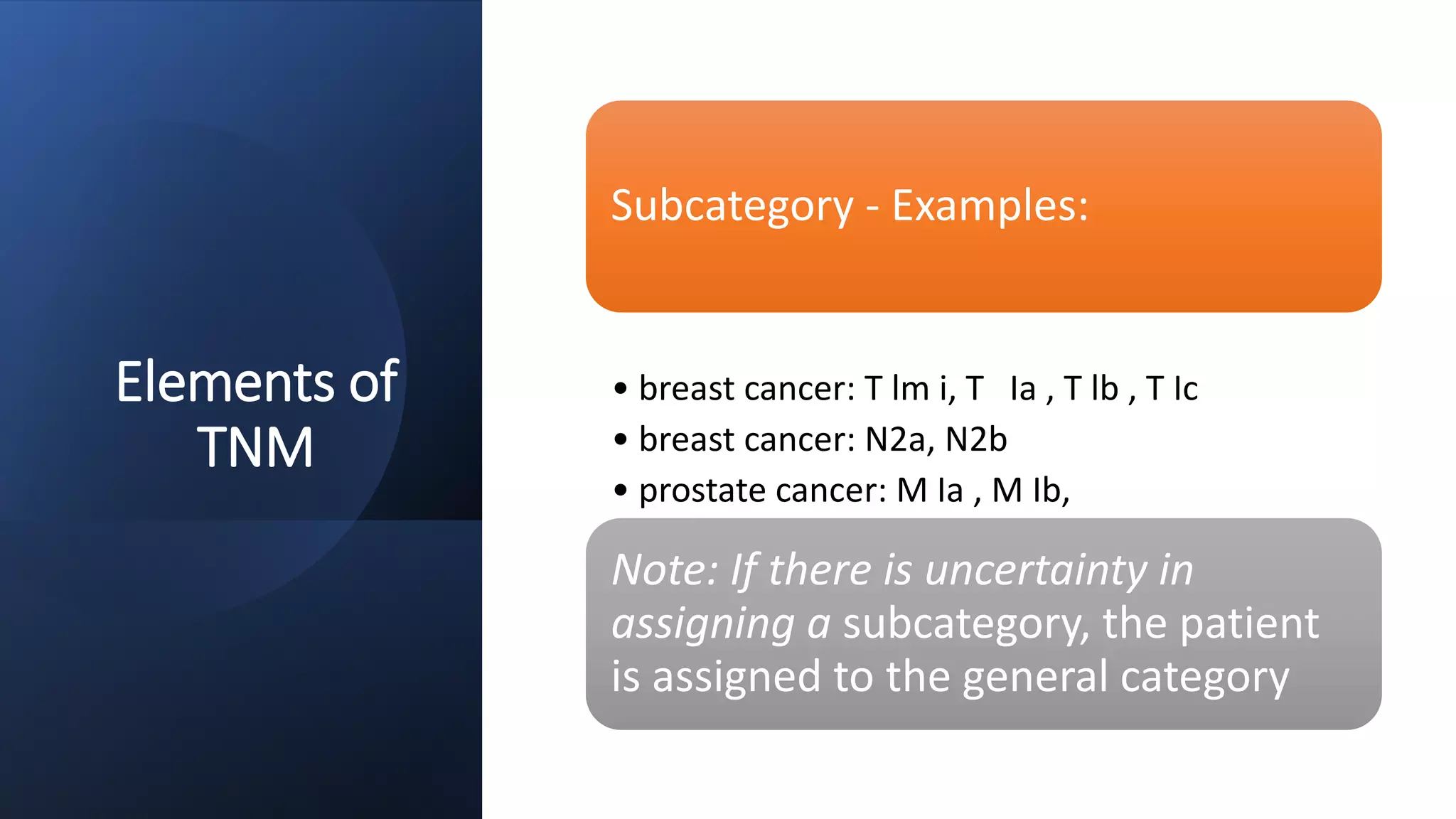 Elements of TNM

Subcategory - Examples:

• breast cancer: T lm i, T Ia , T lb , T Ic
• breast cancer: N2a, N2b
• prostate cancer: M Ia , M Ib,

Note: If there is uncertainty in assigning a subcategory, the patient is assigned to the general category